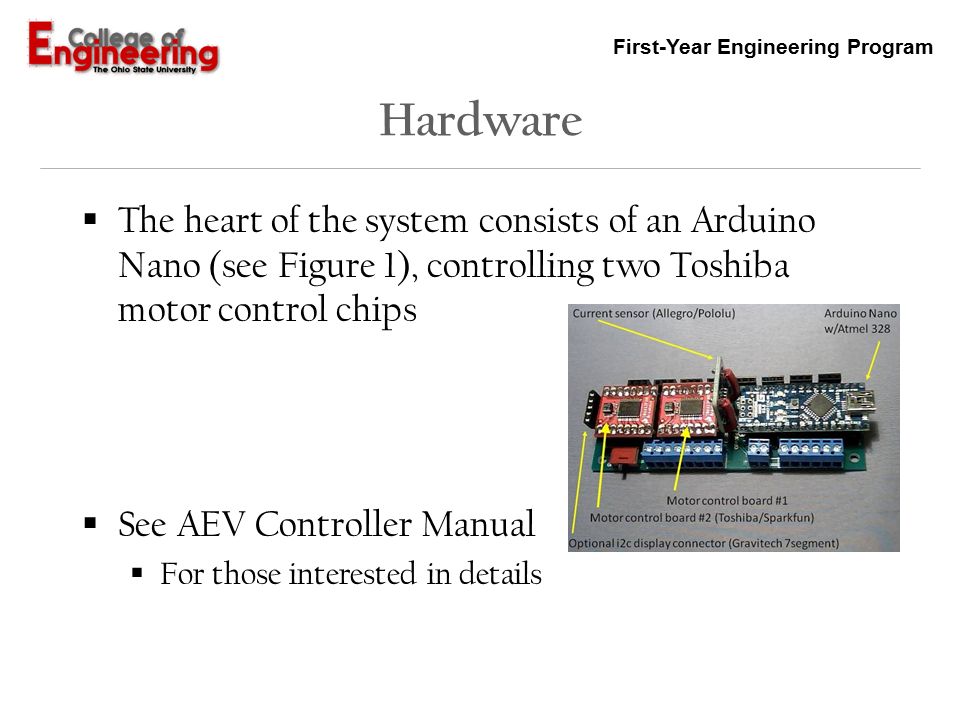 College of Engineering
The Ohio State University

First-Year Engineering Program

Hardware

▪ The heart of the system consists of an Arduino Nano (see Figure 1), controlling two Toshiba motor control chips

Current sensor (Allegro/Pololu)

Arduino Nano w/Atmel 328

Motor control board #1

Motor control board #2 (Toshiba/Sparkfun)

Optional i2c display connector (Gravitech 7segment)

▪ See AEV Controller Manual
  ▪ For those interested in details